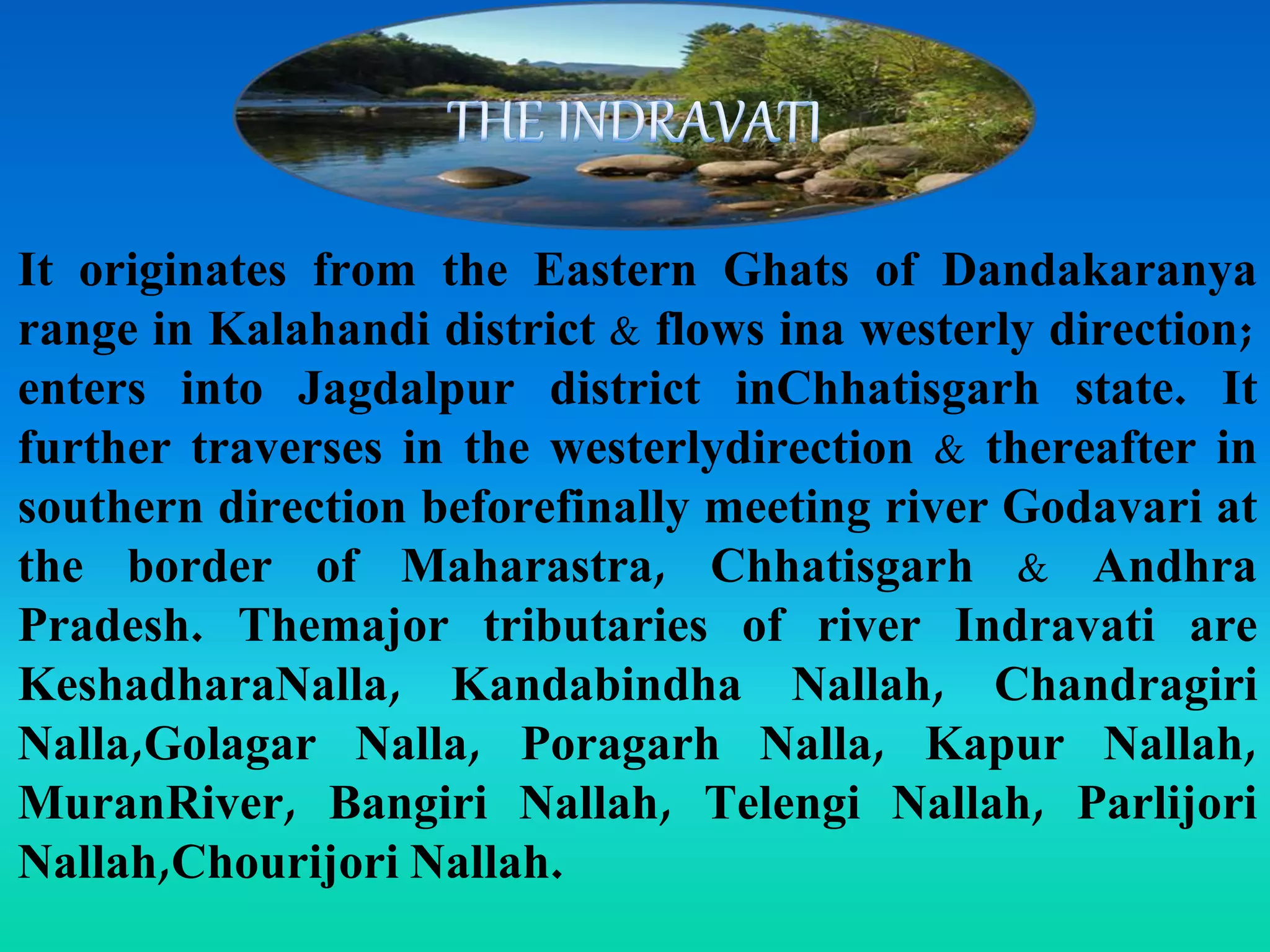 THE INDRAVATI

It originates from the Eastern Ghats of Dandakaranya range in Kalahandi district & flows ina westerly direction; enters into Jagdalpur district inChhatisgarh state. It further traverses in the westerlydirection & thereafter in southern direction beforefinally meeting river Godavari at the border of Maharastra, Chhatisgarh & Andhra Pradesh. Themajor tributaries of river Indravati are KeshadharaNalla, Kandabindha Nallah, Chandragiri Nalla,Golagar Nalla, Poragarh Nalla, Kapur Nallah, MuranRiver, Bangiri Nallah, Telengi Nallah, Parlijori Nallah,Chourijori Nallah.